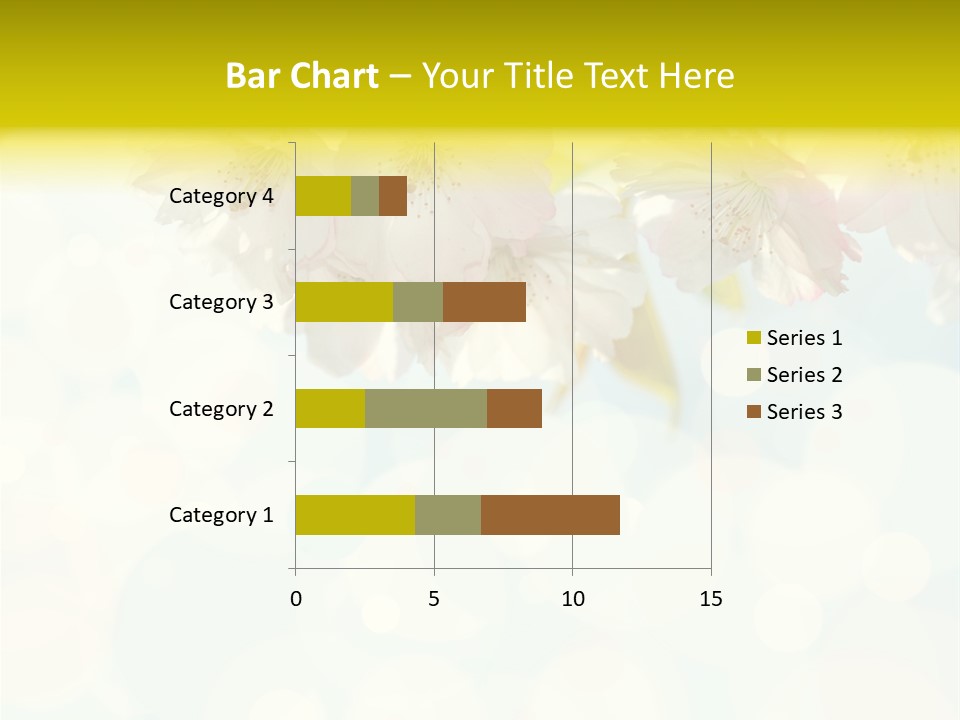 Bar Chart – Your Title Text Here

Category 4
Category 3
Category 2
Category 1

0
5
10
15

Series 1
Series 2
Series 3